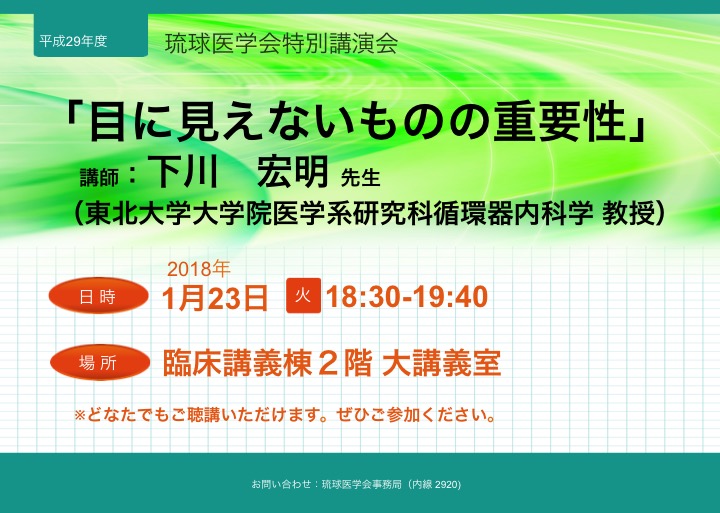 平成29年度

琉球医学会特別講演会

「目に見えないものの重要性」

講師：下川　宏明 先生

（東北大学大学院医学系研究科循環器内科学 教授）

日時　2018年 1月23日 火 18:30-19:40

場所　臨床講義棟２階 大講義室

※どなたでもご聴講いただけます。ぜひご参加ください。

お問い合わせ：琉球医学会事務局（内線 2920）